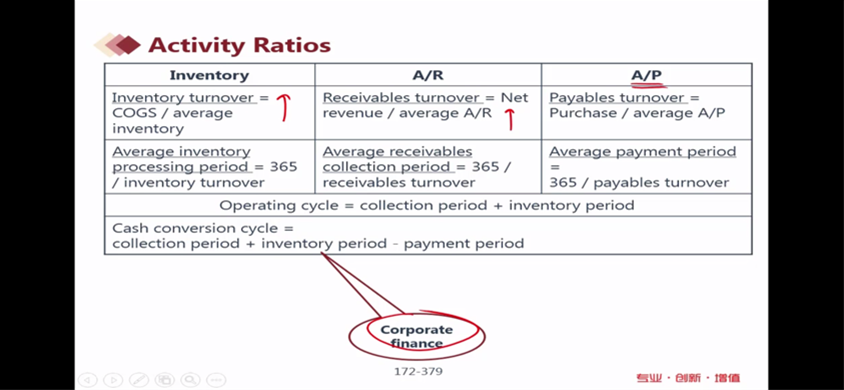 Activity Ratios

| Inventory | A/R | A/P |
|---|---|---|
| Inventory turnover = COGS / average inventory | Receivables turnover = Net revenue / average A/R | Payables turnover = Purchase / average A/P |
| Average inventory processing period = 365 / inventory turnover | Average receivables collection period = 365 / receivables turnover | Average payment period = 365 / payables turnover |
| Operating cycle = collection period + inventory period | | |
| Cash conversion cycle = collection period + inventory period - payment period | | |

Corporate finance

172-379

专业 · 创新 · 增值